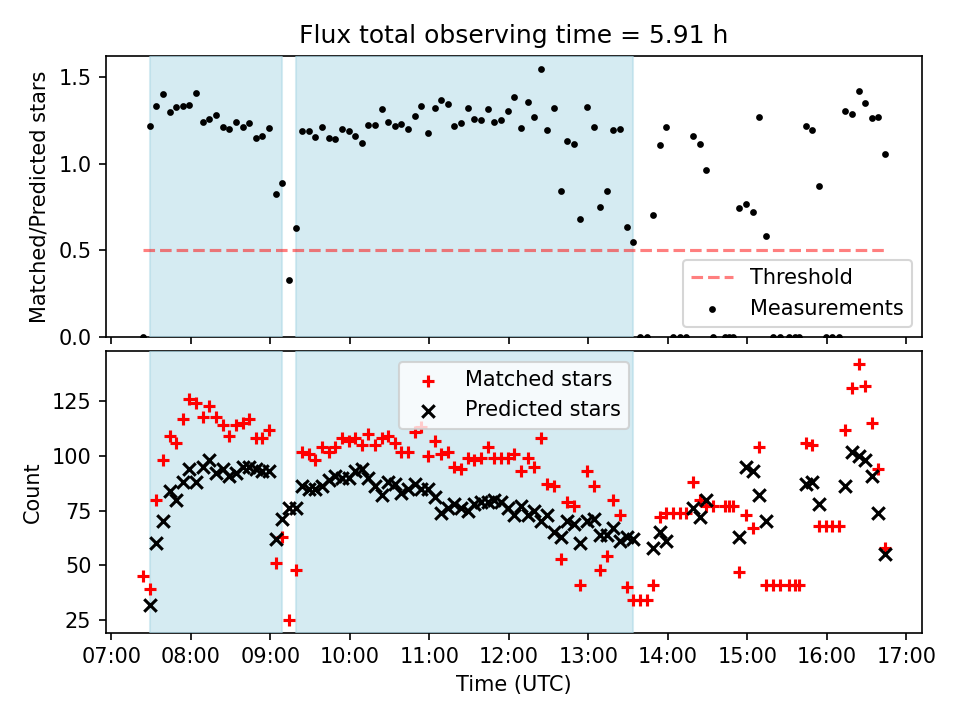 Flux total observing time = 5.91 h

Matched/Predicted stars

1.5
1.0
0.5
0.0

Threshold
Measurements

Count

125
100
75
50
25

Matched stars
Predicted stars

07:00 08:00 09:00 10:00 11:00 12:00 13:00 14:00 15:00 16:00 17:00

Time (UTC)